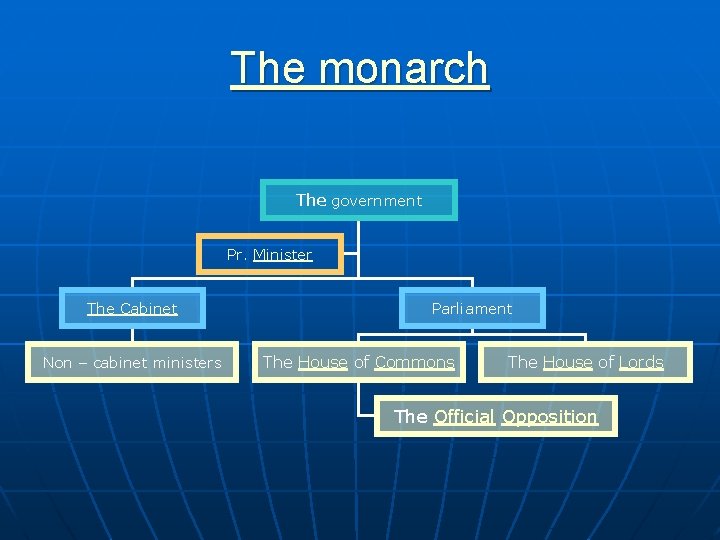 The monarch

The government

Pr. Minister

The Cabinet

Parliament

Non – cabinet ministers

The House of Commons

The House of Lords

The Official Opposition